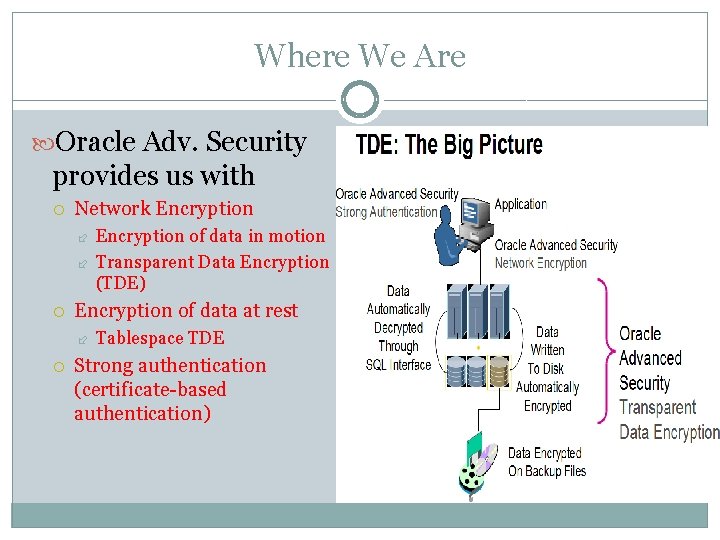 Where We Are

Oracle Adv. Security provides us with

Network Encryption

Encryption of data in motion

Transparent Data Encryption (TDE)

Encryption of data at rest

Tablespace TDE

Strong authentication (certificate-based authentication)

TDE: The Big Picture

Oracle Advanced Security
Strong Authentication

Application

Oracle Advanced Security
Network Encryption

Data Automatically Decrypted Through SQL Interface

Data Written To Disk Automatically Encrypted

Oracle Advanced Security
Transparent Data Encryption

Data Encrypted On Backup Files